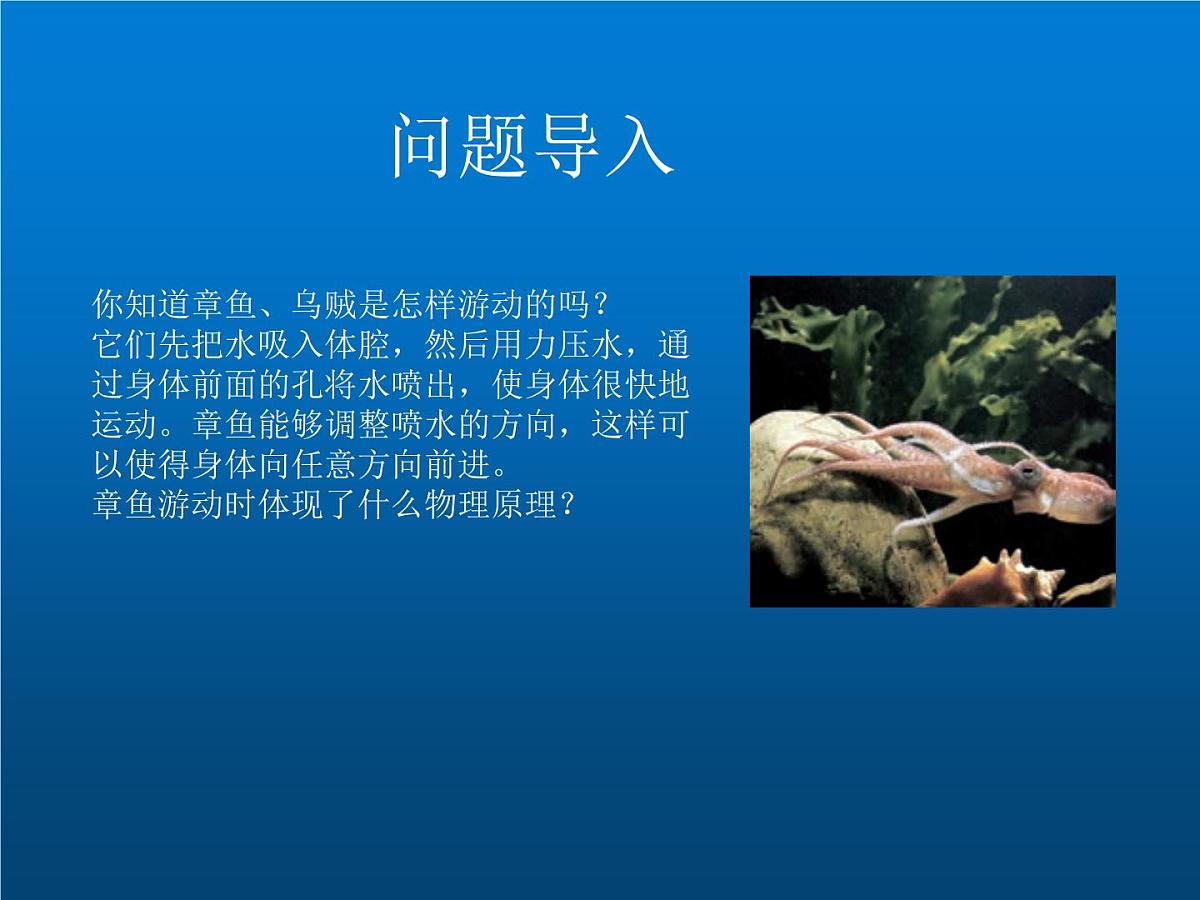 问题导入

你知道章鱼、乌贼是怎样游动的吗？
它们先把水吸入体腔，然后用力压水，通过身体前面的孔将水喷出，使身体很快地运动。章鱼能够调整喷水的方向，这样可以使得身体向任意方向前进。
章鱼游动时体现了什么物理原理？